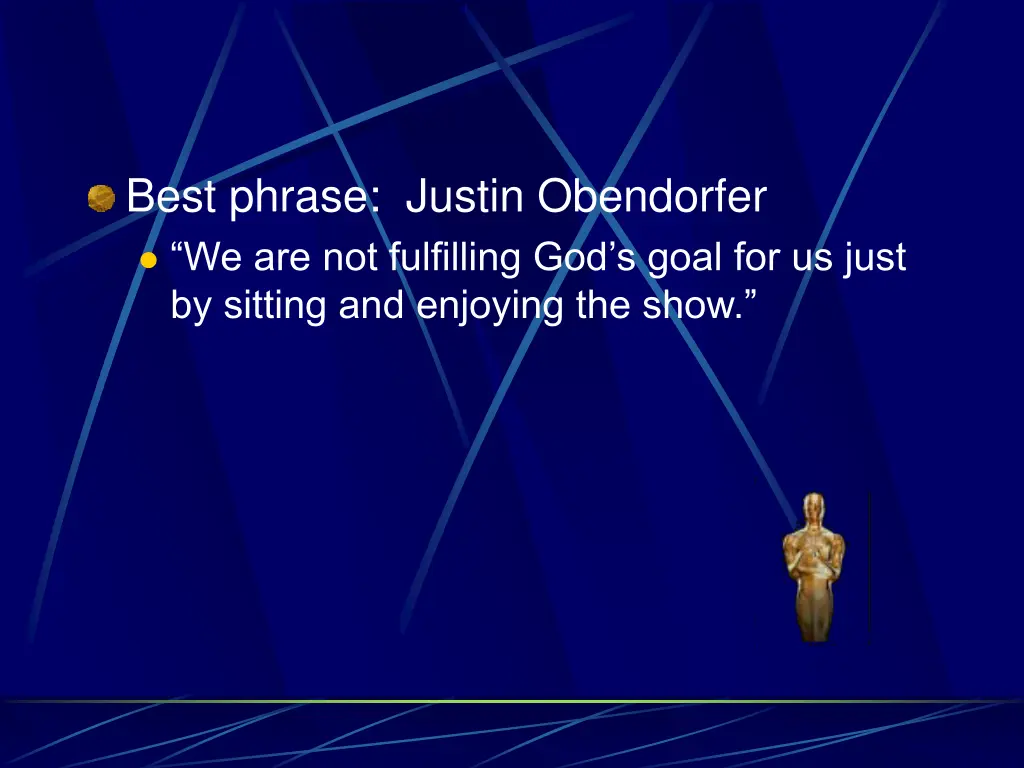 Best phrase: Justin Obendorfer

“We are not fulfilling God’s goal for us just by sitting and enjoying the show.”